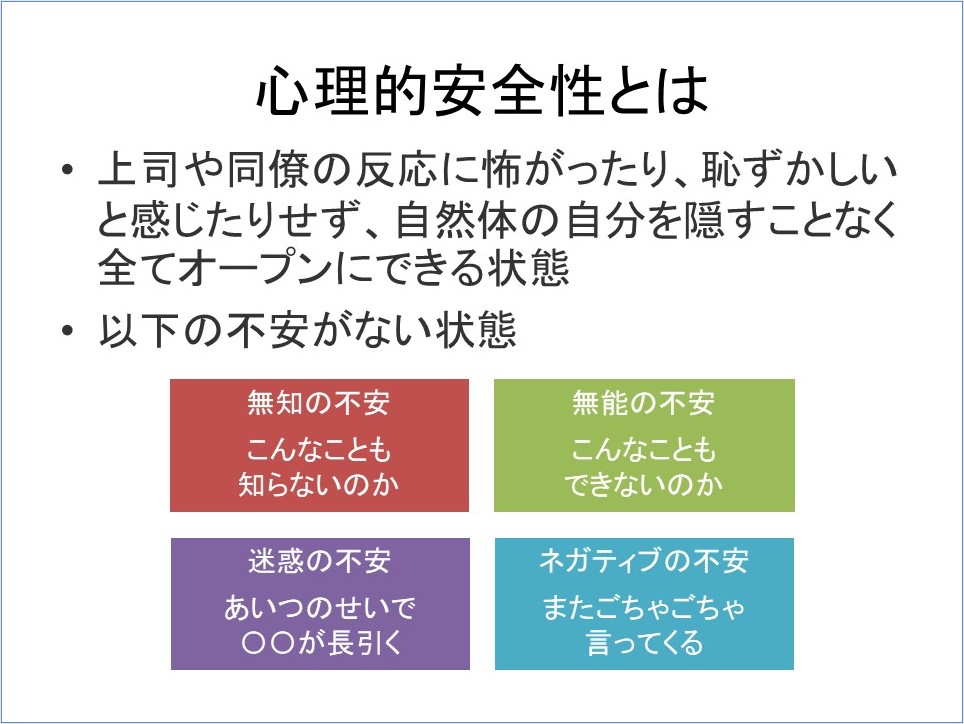 心理的安全性とは

• 上司や同僚の反応に怖がったり、恥ずかしいと感じたりせず、自然体の自分を隠すことなく全てオープンにできる状態

• 以下の不安がない状態

無知の不安
こんなことも知らないのか

無能の不安
こんなこともできないのか

迷惑の不安
あいつのせいで〇〇が長引く

ネガティブの不安
またごちゃごちゃ言ってくる